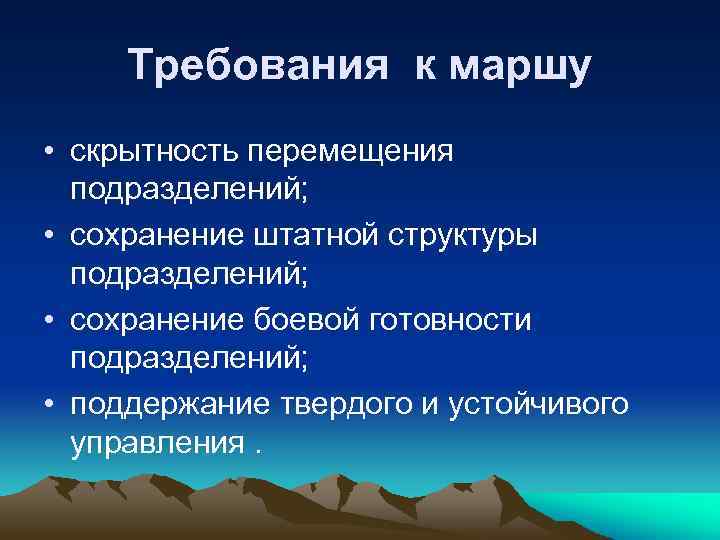 Требования к маршу

• скрытность перемещения подразделений;
• сохранение штатной структуры подразделений;
• сохранение боевой готовности подразделений;
• поддержание твердого и устойчивого управления .